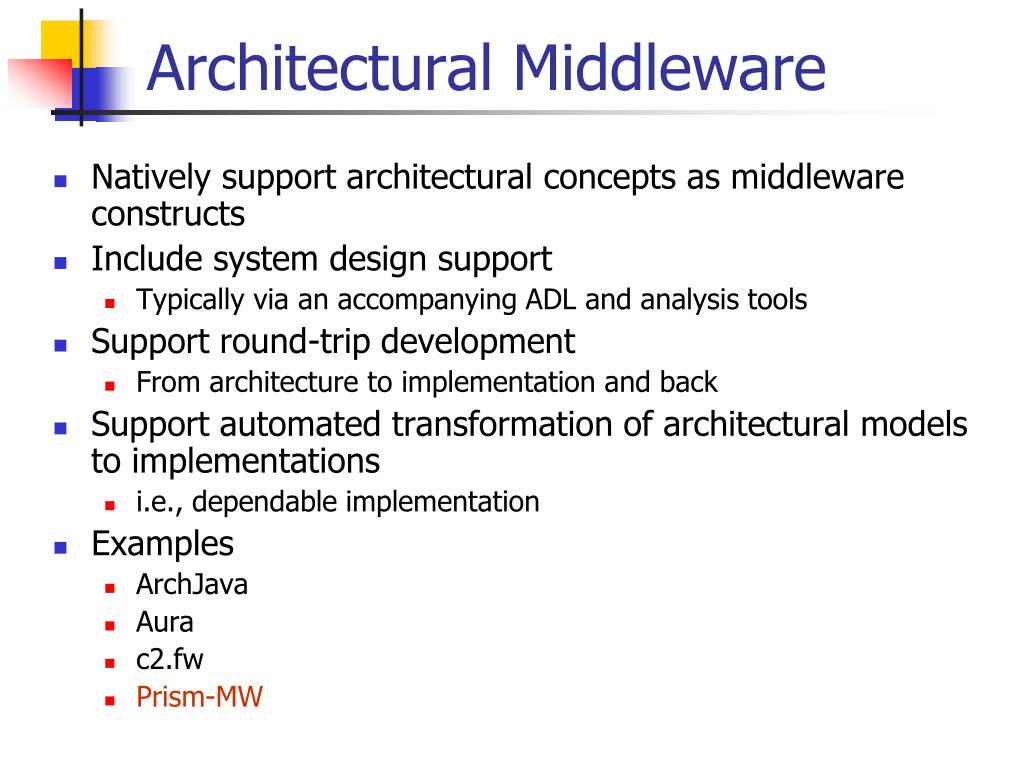 Architectural Middleware

- Natively support architectural concepts as middleware constructs
- Include system design support
  - Typically via an accompanying ADL and analysis tools
- Support round-trip development
  - From architecture to implementation and back
- Support automated transformation of architectural models to implementations
  - i.e., dependable implementation
- Examples
  - ArchJava
  - Aura
  - c2.fw
  - Prism-MW